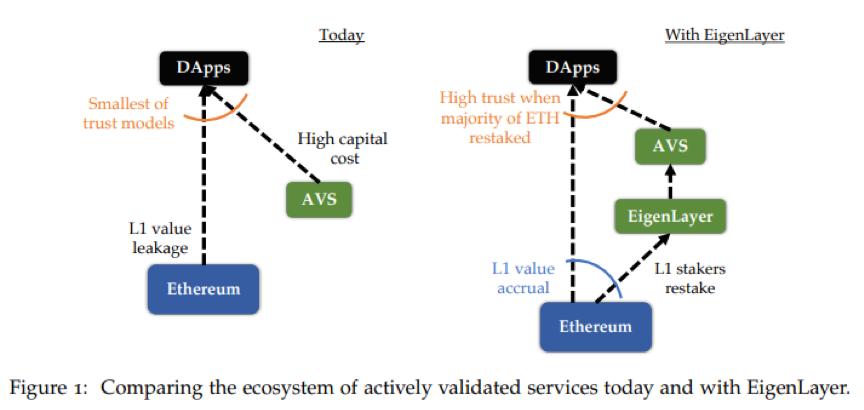 Today

DApps

Smallest of trust models

High capital cost

AVS

L1 value leakage

Ethereum

With EigenLayer

DApps

High trust when majority of ETH restaked

AVS

EigenLayer

L1 value accrual

L1 stakers restake

Ethereum

Figure 1: Comparing the ecosystem of actively validated services today and with EigenLayer.